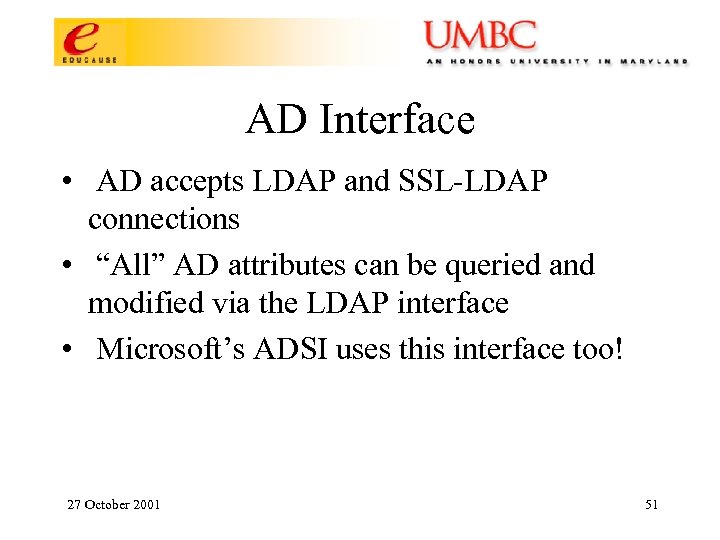 e
EDUCAUSE

UMBC
AN HONORS UNIVERSITY IN MARYLAND

AD Interface

• AD accepts LDAP and SSL-LDAP connections
• “All” AD attributes can be queried and modified via the LDAP interface
• Microsoft’s ADSI uses this interface too!

27 October 2001

51